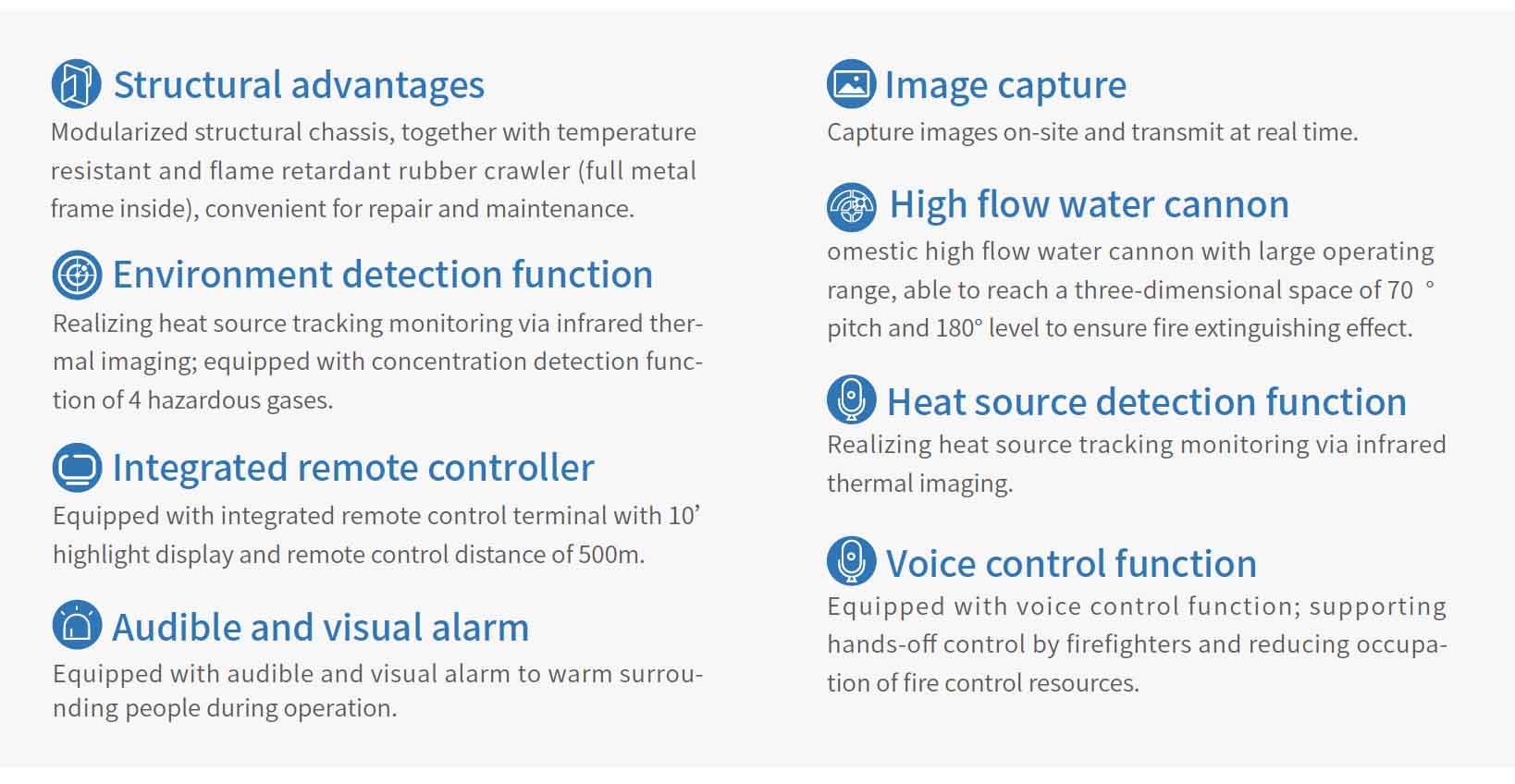 Structural advantages
Modularized structural chassis, together with temperature resistant and flame retardant rubber crawler (full metal frame inside), convenient for repair and maintenance.

Environment detection function
Realizing heat source tracking monitoring via infrared thermal imaging; equipped with concentration detection function of 4 hazardous gases.

Integrated remote controller
Equipped with integrated remote control terminal with 10’ highlight display and remote control distance of 500m.

Audible and visual alarm
Equipped with audible and visual alarm to warm surrounding people during operation.

Image capture
Capture images on-site and transmit at real time.

High flow water cannon
omestic high flow water cannon with large operating range, able to reach a three-dimensional space of 70 ° pitch and 180° level to ensure fire extinguishing effect.

Heat source detection function
Realizing heat source tracking monitoring via infrared thermal imaging.

Voice control function
Equipped with voice control function; supporting hands-off control by firefighters and reducing occupation of fire control resources.